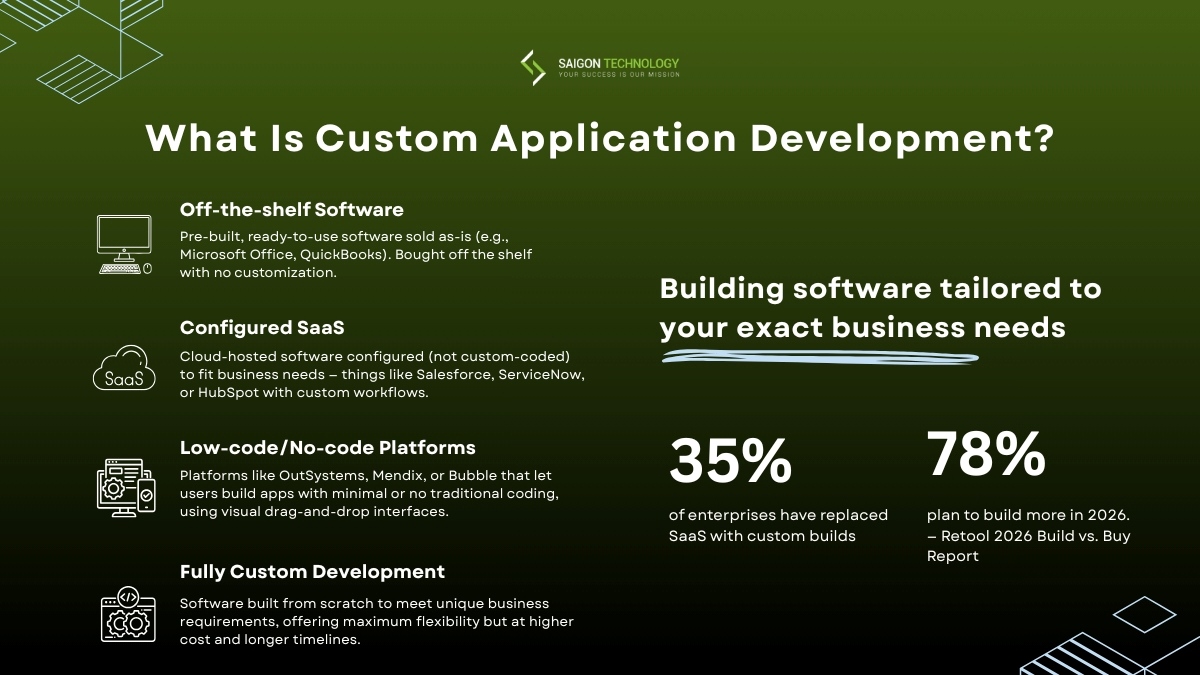 SAIGON TECHNOLOGY
YOUR SUCCESS IS OUR MISSION

What Is Custom Application Development?

Off-the-shelf Software
Pre-built, ready-to-use software sold as-is (e.g., Microsoft Office, QuickBooks). Bought off the shelf with no customization.

Configured SaaS
SaaS
Cloud-hosted software configured (not custom-coded) to fit business needs – things like Salesforce, ServiceNow, or HubSpot with custom workflows.

Low-code/No-code Platforms
Platforms like OutSystems, Mendix, or Bubble that let users build apps with minimal or no traditional coding, using visual drag-and-drop interfaces.

Fully Custom Development
Software built from scratch to meet unique business requirements, offering maximum flexibility but at higher cost and longer timelines.

Building software tailored to your exact business needs

35%
of enterprises have replaced SaaS with custom builds

78%
plan to build more in 2026. – Retool 2026 Build vs. Buy Report